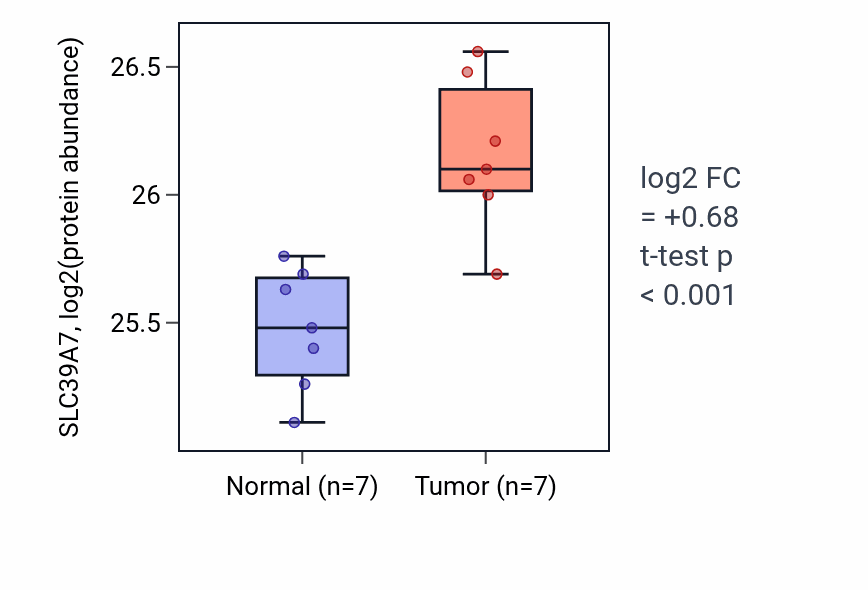 SLC39A7, log2(protein abundance)

26.5
26
25.5

Normal (n=7)
Tumor (n=7)

log2 FC
= +0.68
t-test p
< 0.001